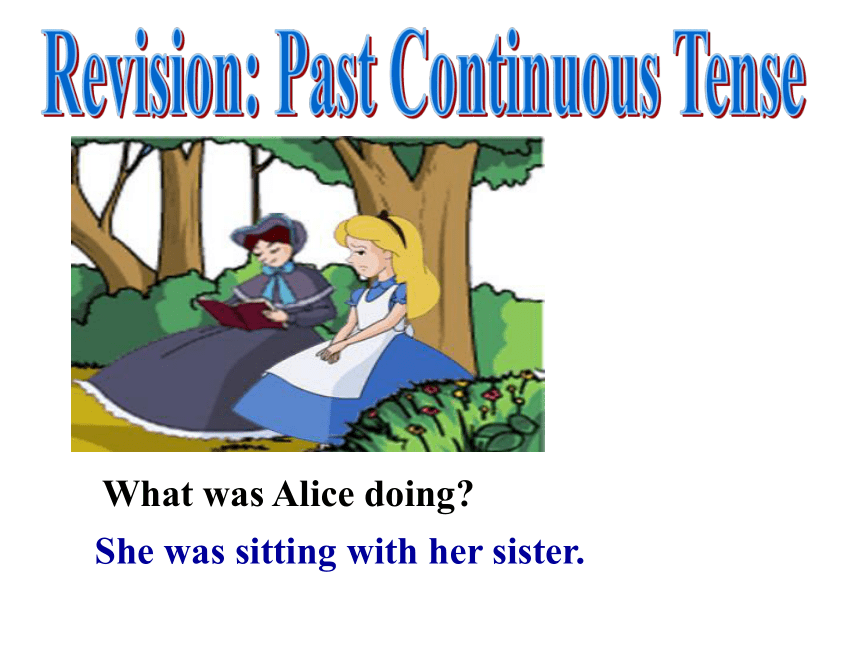 Revision: Past Continuous Tense

What was Alice doing?

She was sitting with her sister.